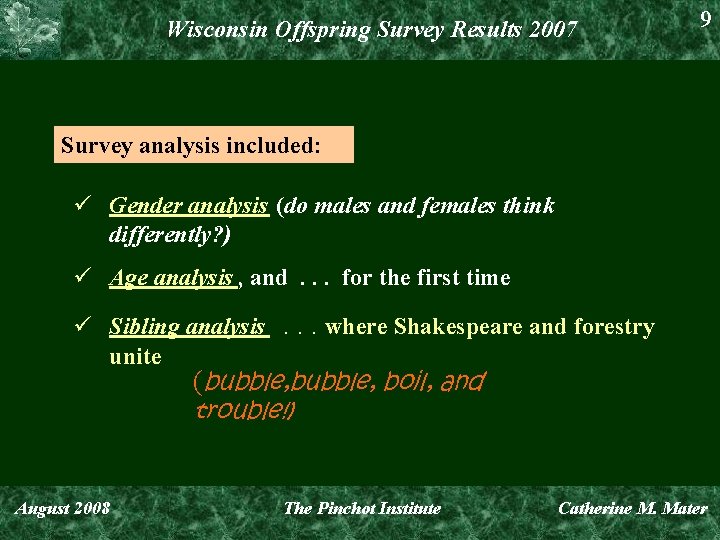 Wisconsin Offspring Survey Results 2007

9

Survey analysis included:

✓ Gender analysis (do males and females think differently?)

✓ Age analysis , and . . . for the first time

✓ Sibling analysis . . . where Shakespeare and forestry unite

(bubble,bubble, boil, and trouble!)

August 2008

The Pinchot Institute

Catherine M. Mater